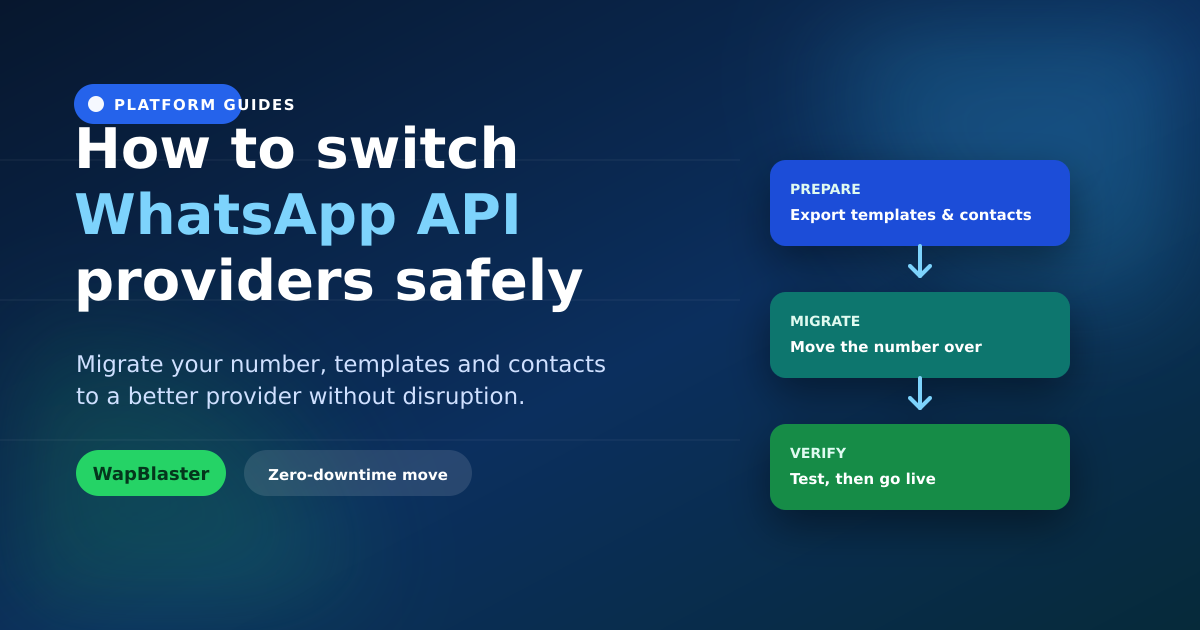 PLATFORM GUIDES

How to switch WhatsApp API providers safely

Migrate your number, templates and contacts to a better provider without disruption.

WapBlaster

Zero-downtime move

PREPARE
Export templates & contacts

MIGRATE
Move the number over

VERIFY
Test, then go live